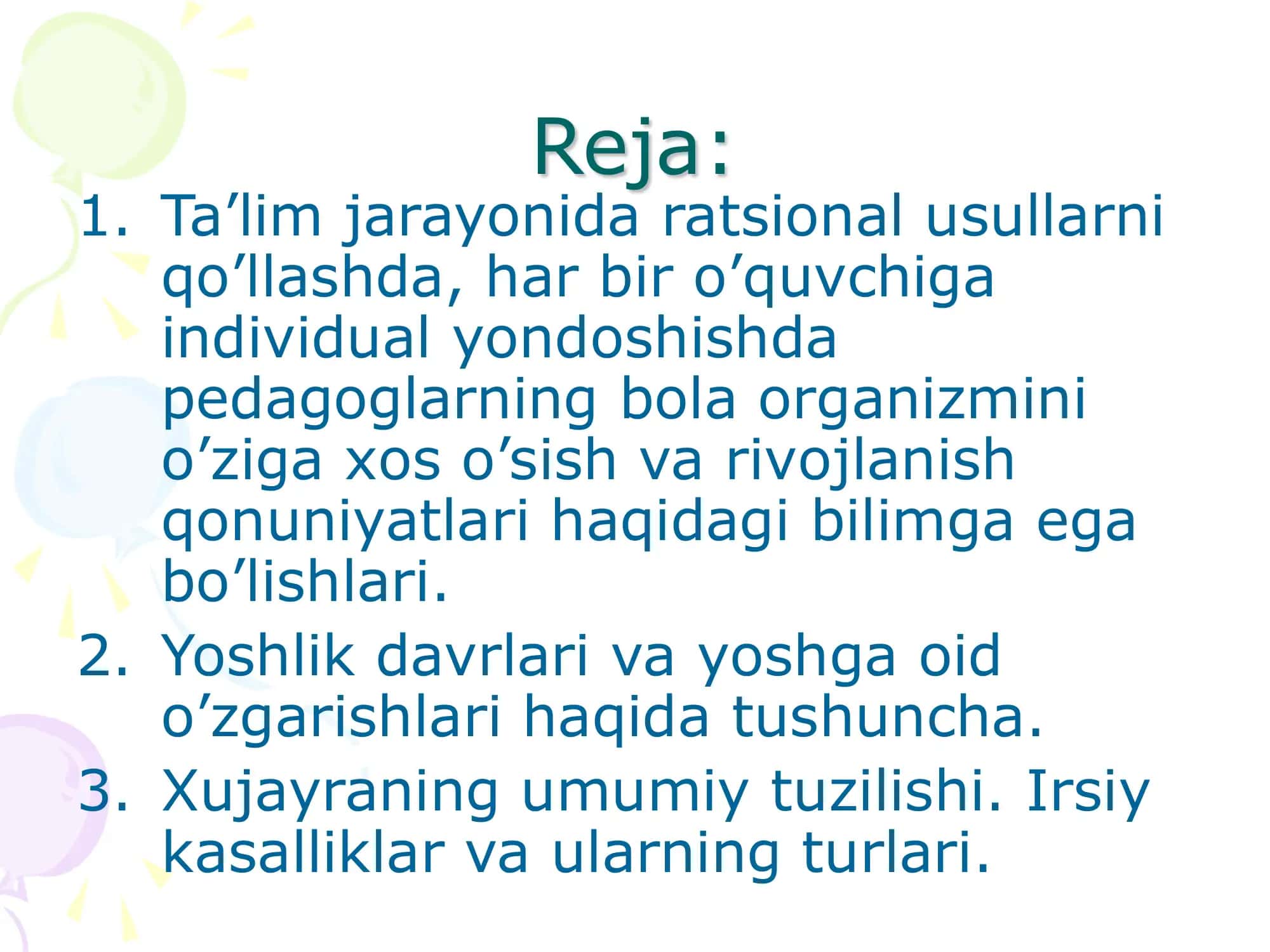 Reja:

1. Ta’lim jarayonida ratsional usullarni qo’llashda, har bir o’quvchiga individual yondoshishda pedagoglarning bola organizmini o’ziga xos o’sish va rivojlanish qonuniyatlari haqidagi bilimga ega bo’lishlari.
2. Yoshlik davrlari va yoshga oid o’zgarishlari haqida tushuncha.
3. Xujayraning umumiy tuzilishi. Irsiy kasalliklar va ularning turlari.